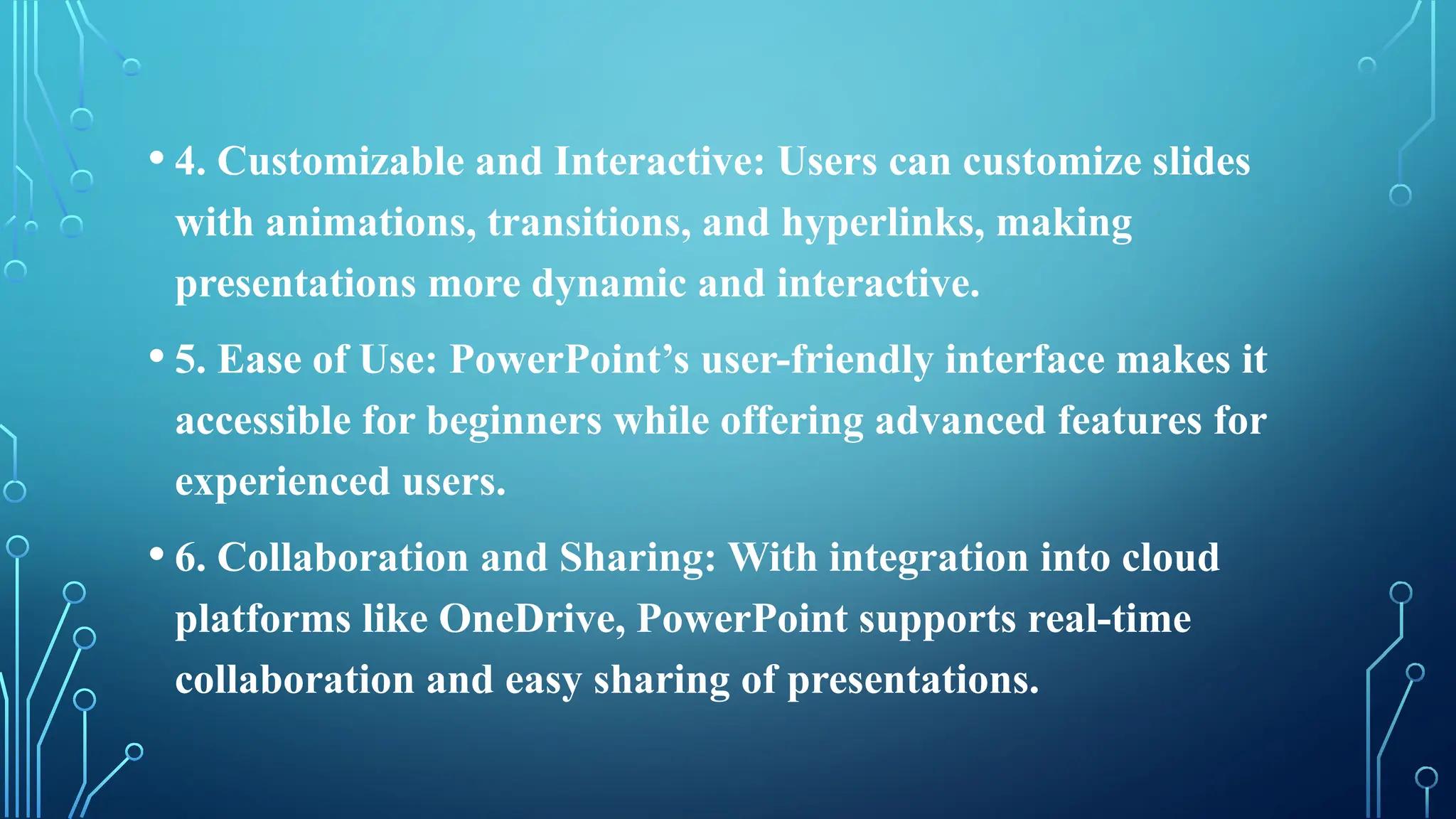 • 4. Customizable and Interactive: Users can customize slides with animations, transitions, and hyperlinks, making presentations more dynamic and interactive.

• 5. Ease of Use: PowerPoint’s user-friendly interface makes it accessible for beginners while offering advanced features for experienced users.

• 6. Collaboration and Sharing: With integration into cloud platforms like OneDrive, PowerPoint supports real-time collaboration and easy sharing of presentations.